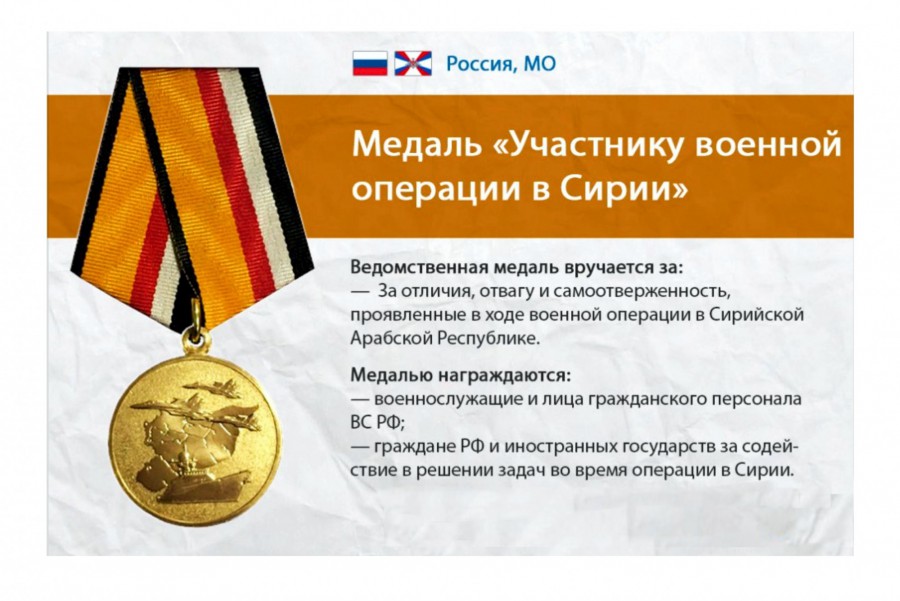 Россия, МО

Медаль «Участнику военной операции в Сирии»

Ведомственная медаль вручается за:
— За отличия, отвагу и самоотверженность, проявленные в ходе военной операции в Сирийской Арабской Республике.

Медалью награждаются:
— военнослужащие и лица гражданского персонала ВС РФ;
— граждане РФ и иностранных государств за содействие в решении задач во время операции в Сирии.